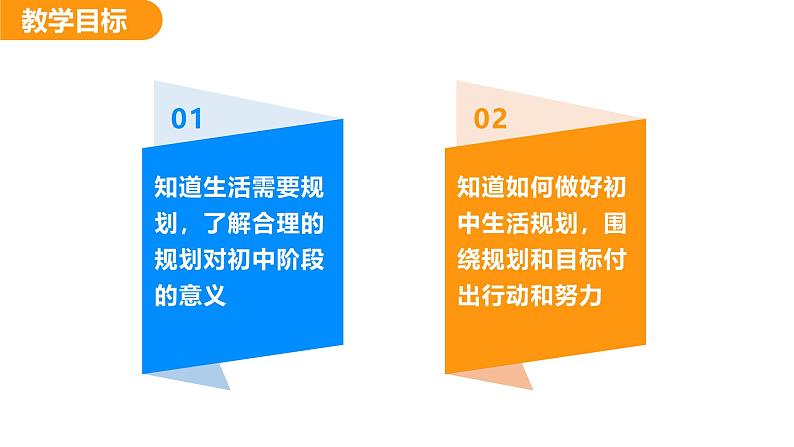 教学目标

01

知道生活需要规划，了解合理的规划对初中阶段的意义

02

知道如何做好初中生活规划，围绕规划和目标付出行动和努力